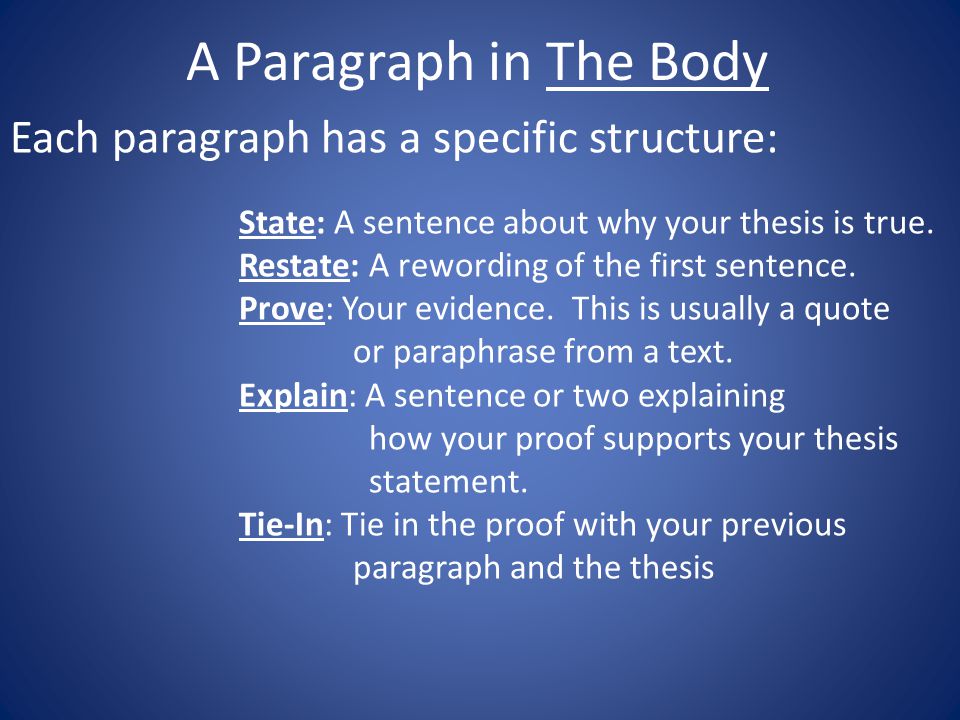 A Paragraph in The Body

Each paragraph has a specific structure:

State: A sentence about why your thesis is true.
Restate: A rewording of the first sentence.
Prove: Your evidence.  This is usually a quote or paraphrase from a text.
Explain: A sentence or two explaining how your proof supports your thesis statement.
Tie-In: Tie in the proof with your previous paragraph and the thesis